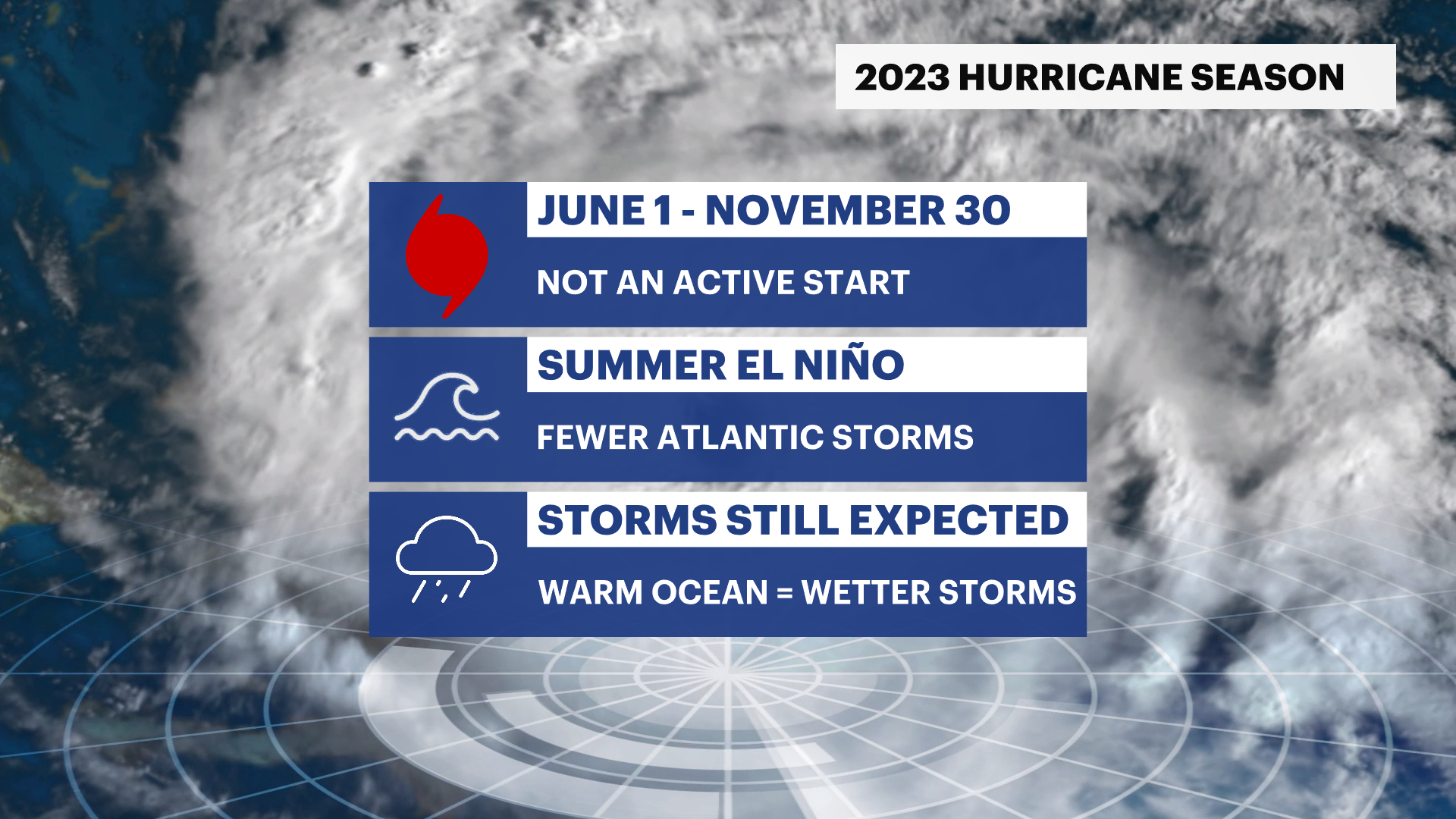 2023 HURRICANE SEASON

JUNE 1 - NOVEMBER 30

NOT AN ACTIVE START

SUMMER EL NIÑO

FEWER ATLANTIC STORMS

STORMS STILL EXPECTED

WARM OCEAN = WETTER STORMS